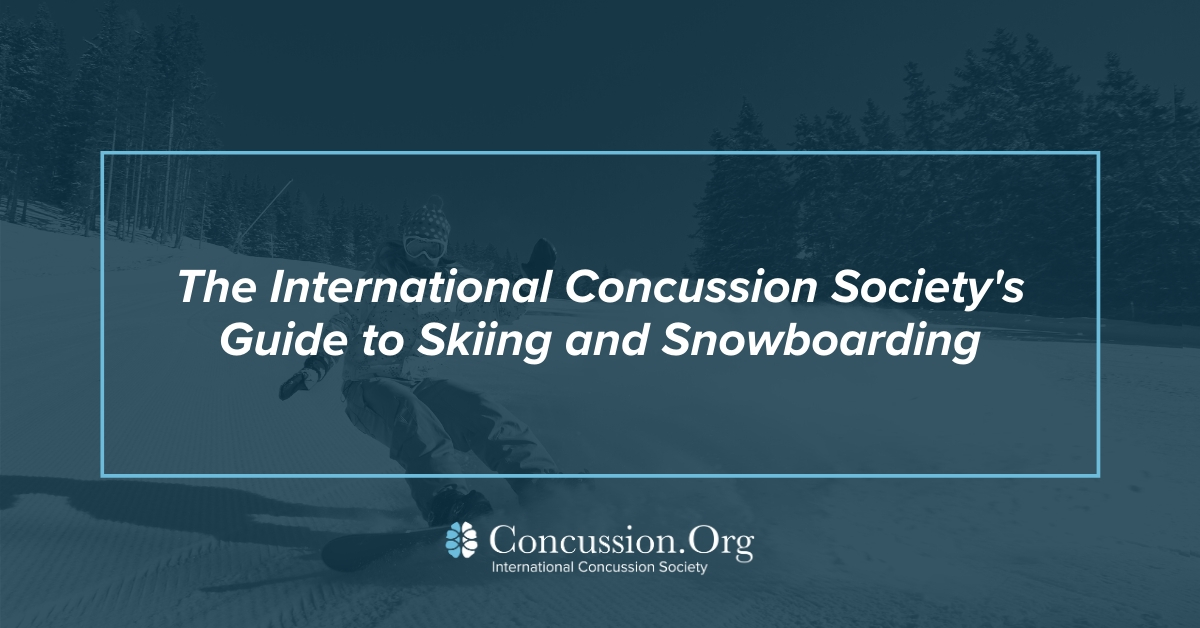 The International Concussion Society's Guide to Skiing and Snowboarding

Concussion.Org
International Concussion Society